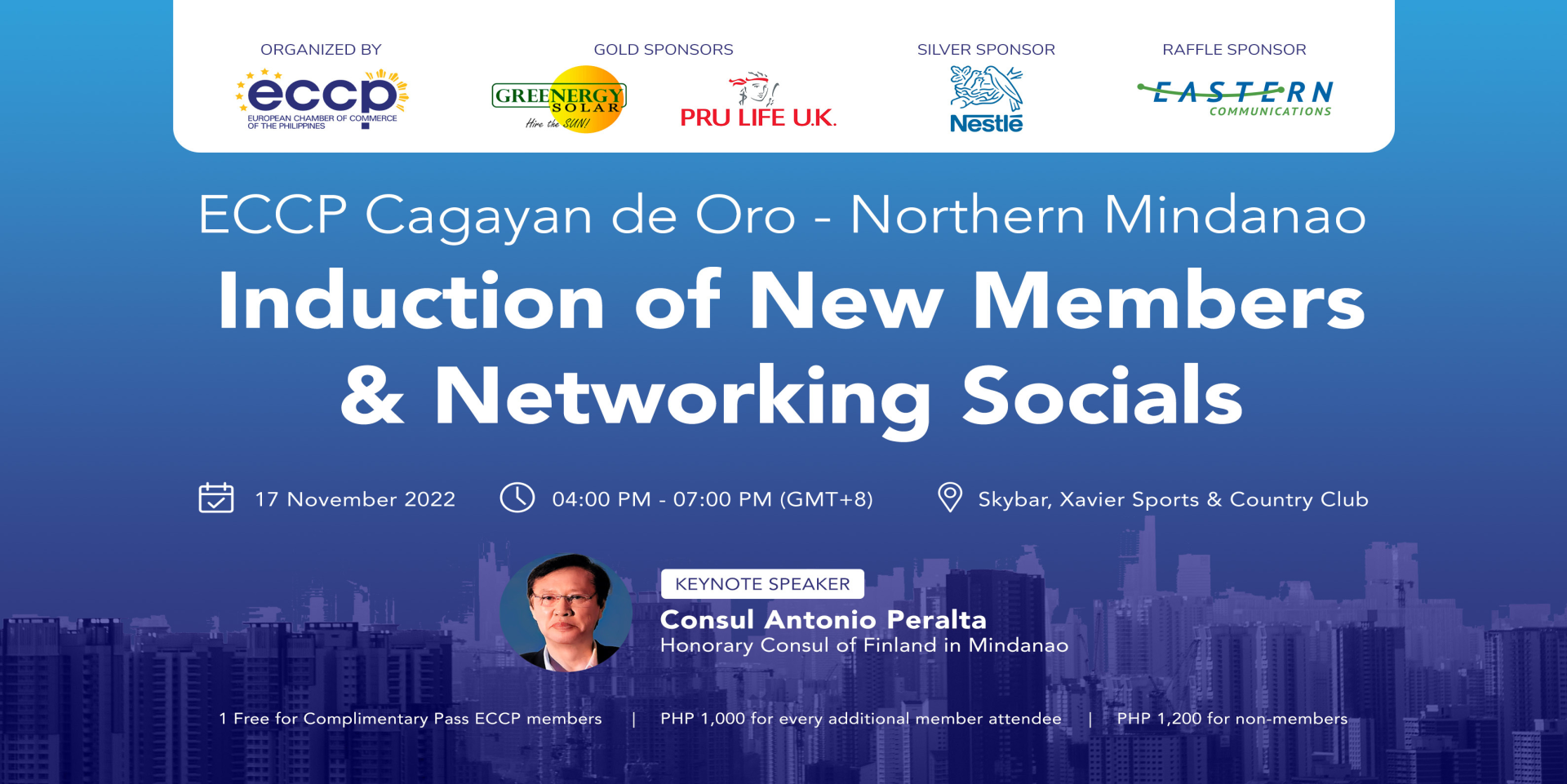 ORGANIZED BY
eccp
EUROPEAN CHAMBER OF COMMERCE OF THE PHILIPPINES

GOLD SPONSORS
GREENERGY SOLAR
Hire the SUN!
PRU LIFE U.K.

SILVER SPONSOR
Nestlé

RAFFLE SPONSOR
EASTERN COMMUNICATIONS

ECCP Cagayan de Oro - Northern Mindanao

Induction of New Members & Networking Socials

17 November 2022

04:00 PM - 07:00 PM (GMT+8)

Skybar, Xavier Sports & Country Club

KEYNOTE SPEAKER
Consul Antonio Peralta
Honorary Consul of Finland in Mindanao

1 Free for Complimentary Pass ECCP members | PHP 1,000 for every additional member attendee | PHP 1,200 for non-members